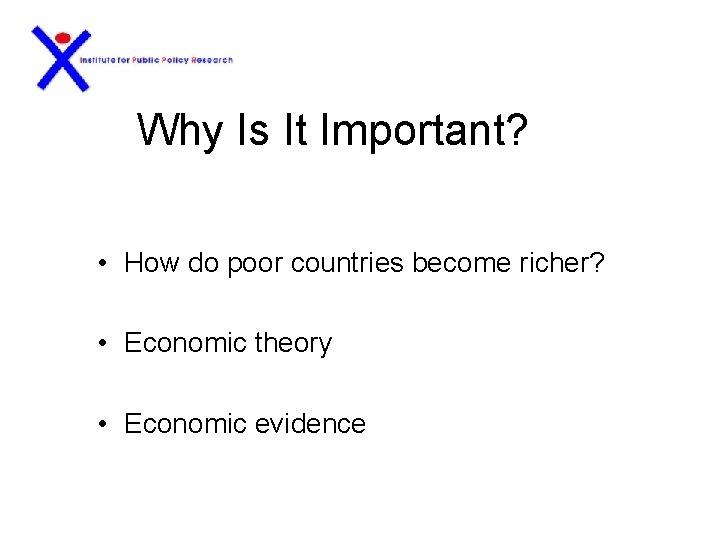 Institute for Public Policy Research

Why Is It Important?

• How do poor countries become richer?

• Economic theory

• Economic evidence